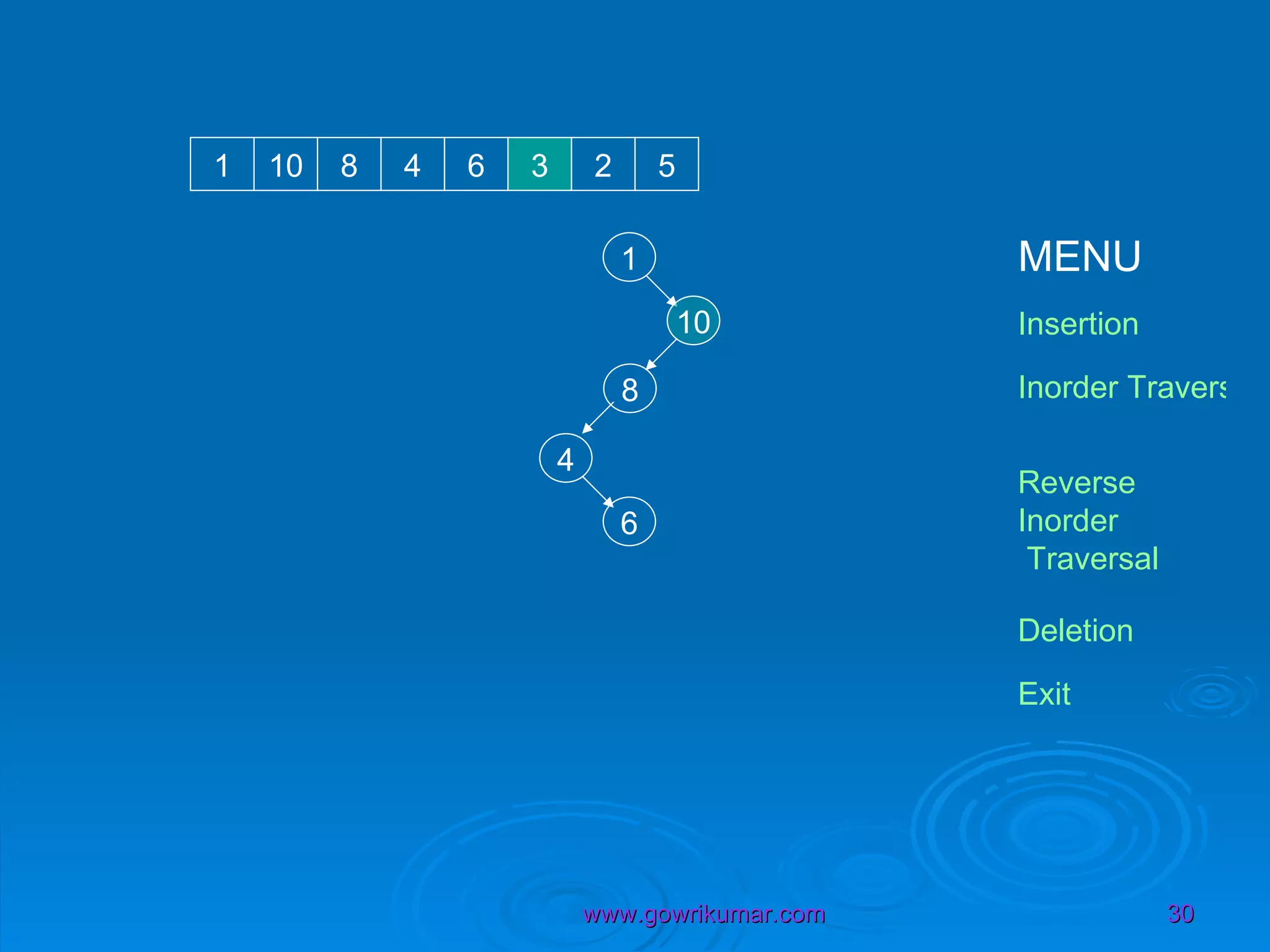 | 1 | 10 | 8 | 4 | 6 | 3 | 2 | 5 |
|---|---|---|---|---|---|---|---|

1

10

8

4

6

MENU

Insertion

Inorder Travers

Reverse Inorder Traversal

Deletion

Exit

www.gowrikumar.com

30